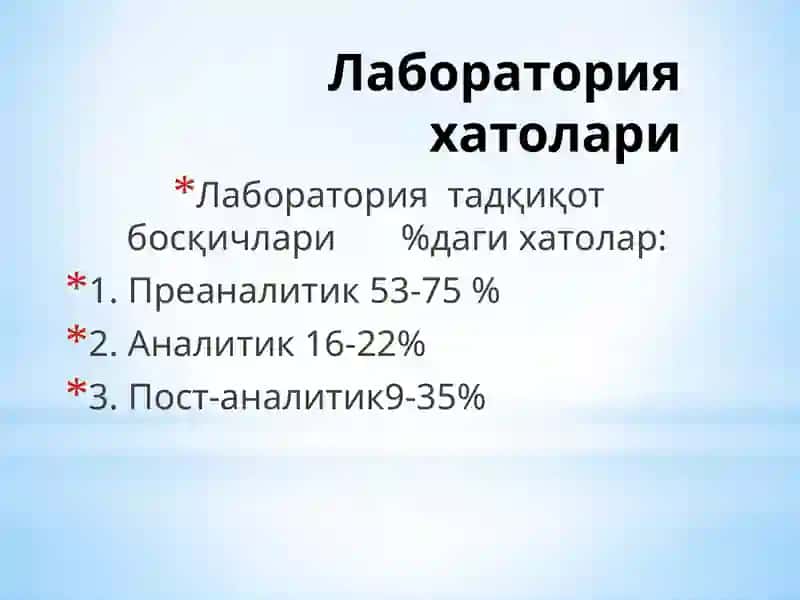 Лаборатория хатолари

*Лаборатория тадқиқот босқичлари %даги хатолар:

*1. Преаналитик 53-75 %

*2. Аналитик 16-22%

*3. Пост-аналитик9-35%